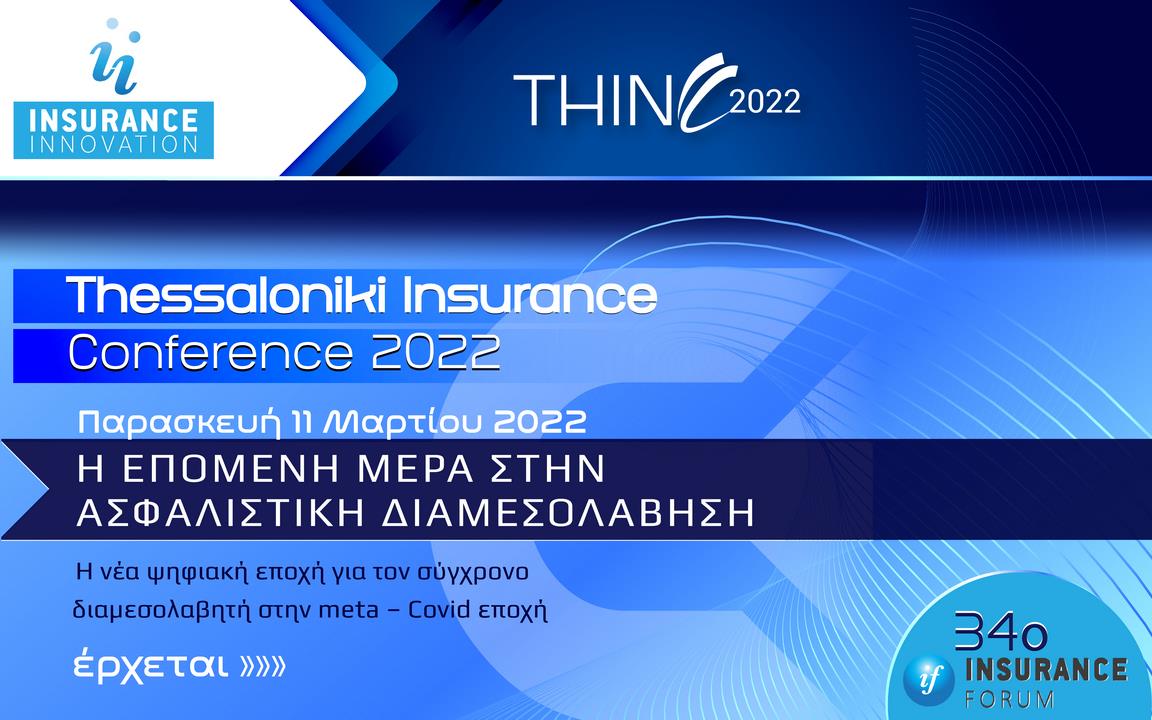 ii
INSURANCE
INNOVATION

THINC 2022

Thessaloniki Insurance
Conference 2022

Παρασκευή 11 Μαρτίου 2022

Η ΕΠΟΜΕΝΗ ΜΕΡΑ ΣΤΗΝ
ΑΣΦΑΛΙΣΤΙΚΗ ΔΙΑΜΕΣΟΛΑΒΗΣΗ

Η νέα ψηφιακή εποχή για τον σύγχρονο διαμεσολαβητή στην meta – Covid εποχή

έρχεται »»»

34ο
if INSURANCE
FORUM